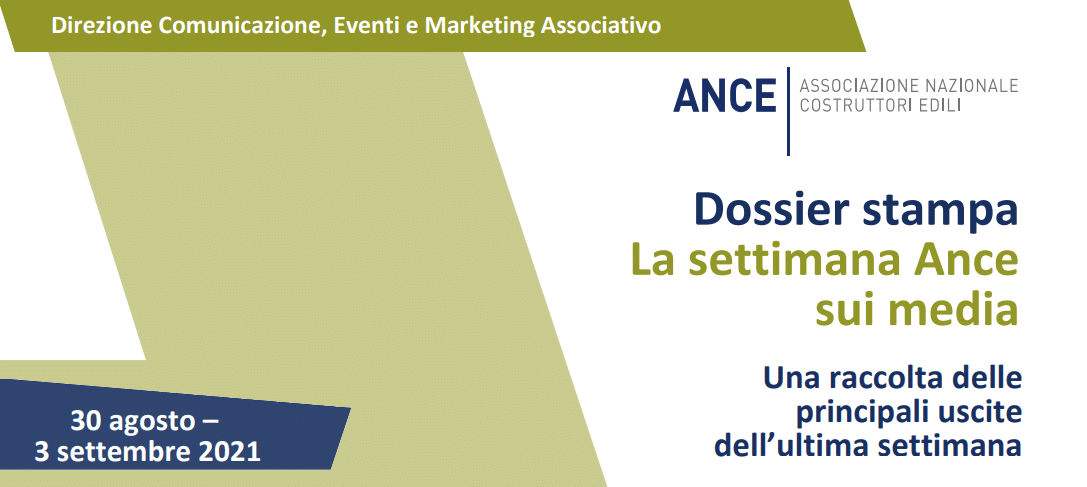 Direzione Comunicazione, Eventi e Marketing Associativo

ANCE | ASSOCIAZIONE NAZIONALE COSTRUTTORI EDILI

Dossier stampa
La settimana Ance sui media

Una raccolta delle principali uscite dell'ultima settimana

30 agosto –
3 settembre 2021